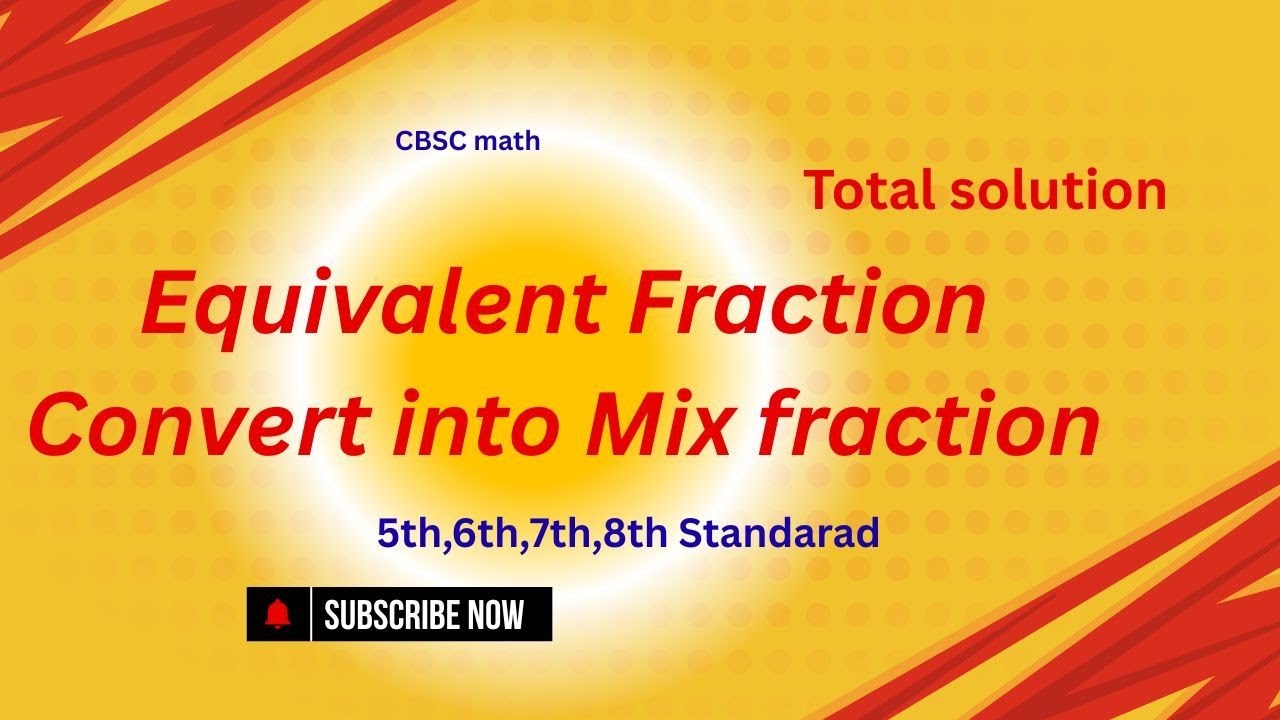 CBSC math

Total solution

Equivalent Fraction
Convert into Mix fraction

5th,6th,7th,8th Standarad

SUBSCRIBE NOW